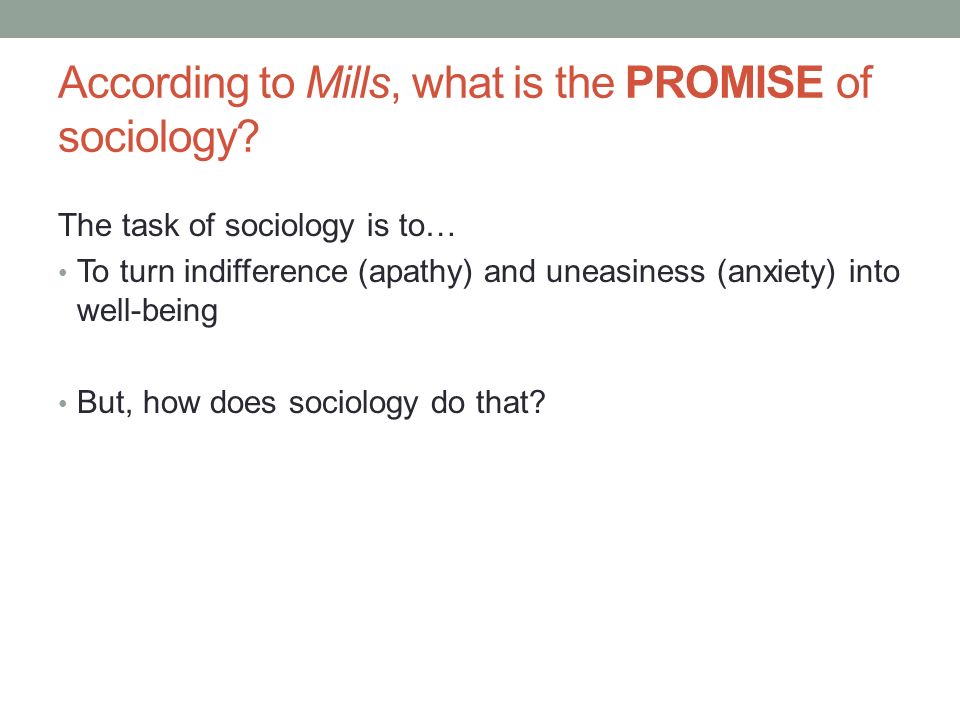 According to Mills, what is the PROMISE of sociology?

The task of sociology is to…

• To turn indifference (apathy) and uneasiness (anxiety) into well-being

• But, how does sociology do that?